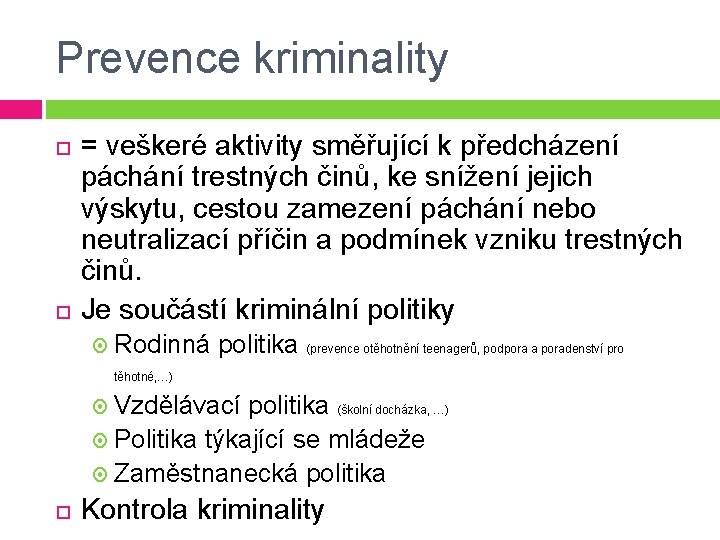 Prevence kriminality

= veškeré aktivity směřující k předcházení páchání trestných činů, ke snížení jejich výskytu, cestou zamezení páchání nebo neutralizací příčin a podmínek vzniku trestných činů.

Je součástí kriminální politiky

Rodinná politika (prevence otěhotnění teenagerů, podpora a poradenství pro těhotné,…)

Vzdělávací politika (školní docházka, …)

Politika týkající se mládeže

Zaměstnanecká politika

Kontrola kriminality